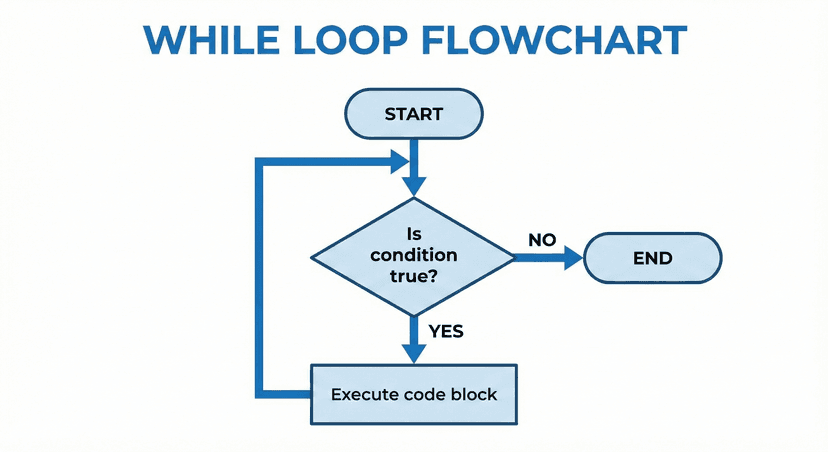 WHILE LOOP FLOWCHART

START

Is condition true?

NO

END

YES

Execute code block